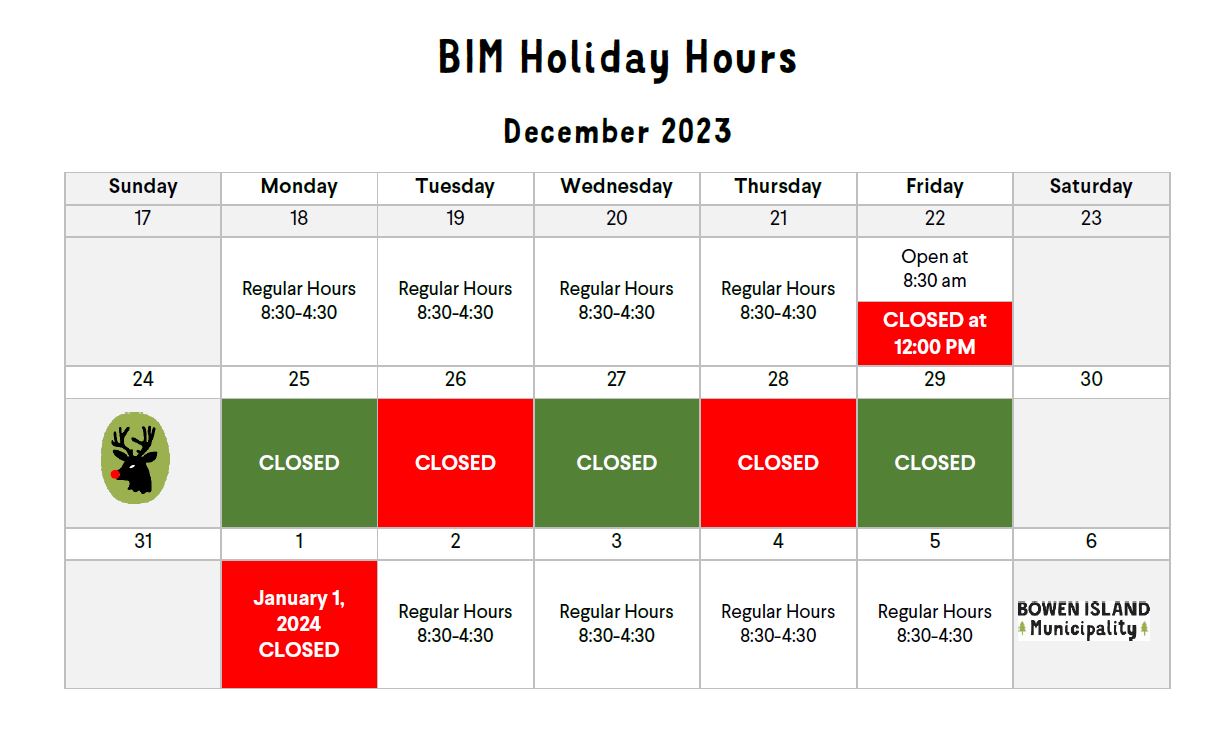 BIM Holiday Hours

December 2023

| Sunday | Monday | Tuesday | Wednesday | Thursday | Friday | Saturday |
|---|---|---|---|---|---|---|
| 17 | 18 | 19 | 20 | 21 | 22 | 23 |
| | Regular Hours 8:30-4:30 | Regular Hours 8:30-4:30 | Regular Hours 8:30-4:30 | Regular Hours 8:30-4:30 | Open at 8:30 am CLOSED at 12:00 PM | |
| 24 | 25 | 26 | 27 | 28 | 29 | 30 |
| | CLOSED | CLOSED | CLOSED | CLOSED | CLOSED | |
| 31 | 1 | 2 | 3 | 4 | 5 | 6 |
| | January 1, 2024 CLOSED | Regular Hours 8:30-4:30 | Regular Hours 8:30-4:30 | Regular Hours 8:30-4:30 | Regular Hours 8:30-4:30 | BOWEN ISLAND Municipality |